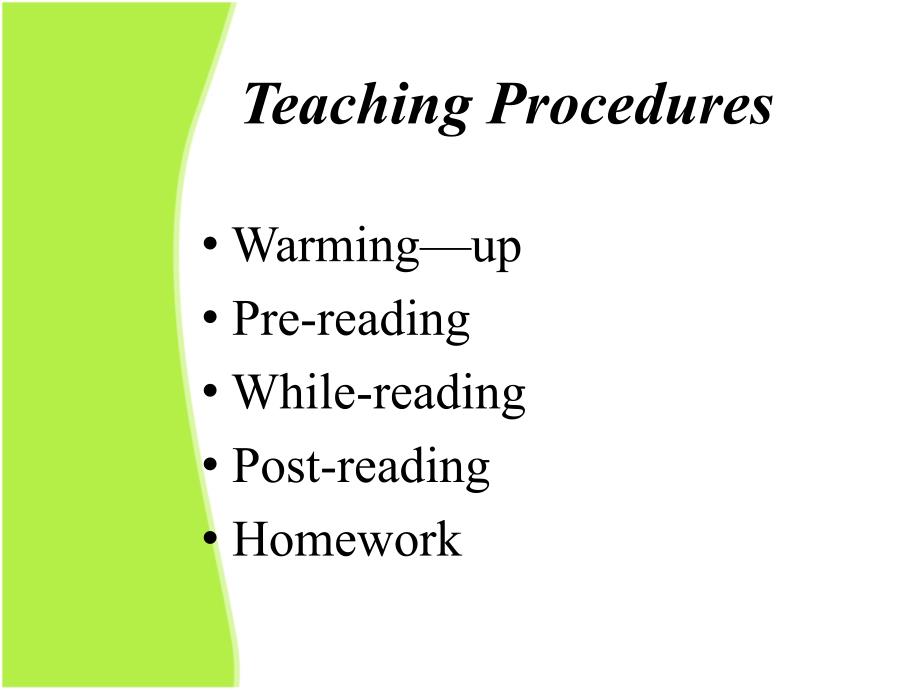 Teaching Procedures

• Warming—up
• Pre-reading
• While-reading
• Post-reading
• Homework